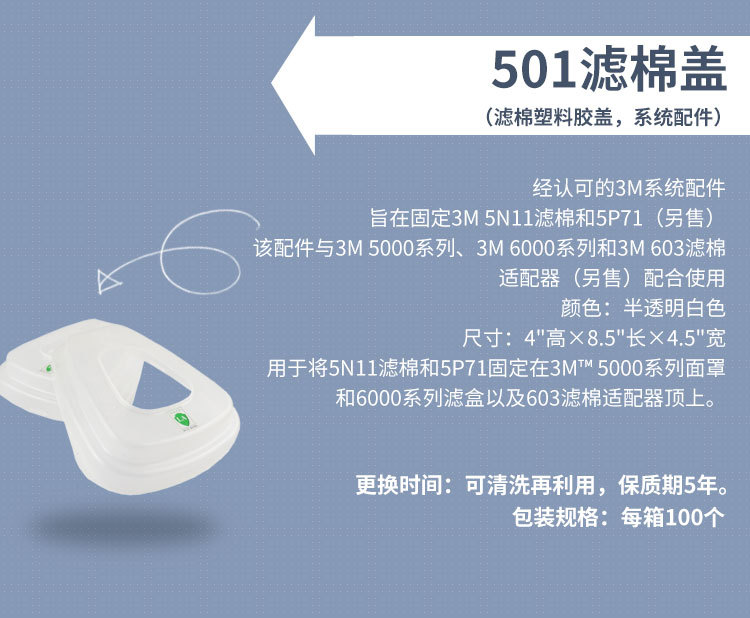 501滤棉盖

（滤棉塑料胶盖，系统配件）

经认可的3M系统配件
旨在固定3M 5N11滤棉和5P71（另售）
该配件与3M 5000系列、3M 6000系列和3M 603滤棉适配器（另售）配合使用
颜色：半透明白色
尺寸：4"高×8.5"长×4.5"宽
用于将5N11滤棉和5P71固定在3M™ 5000系列面罩和6000系列滤盒以及603滤棉适配器顶上。

更换时间：可清洗再利用，保质期5年。
包装规格：每箱100个